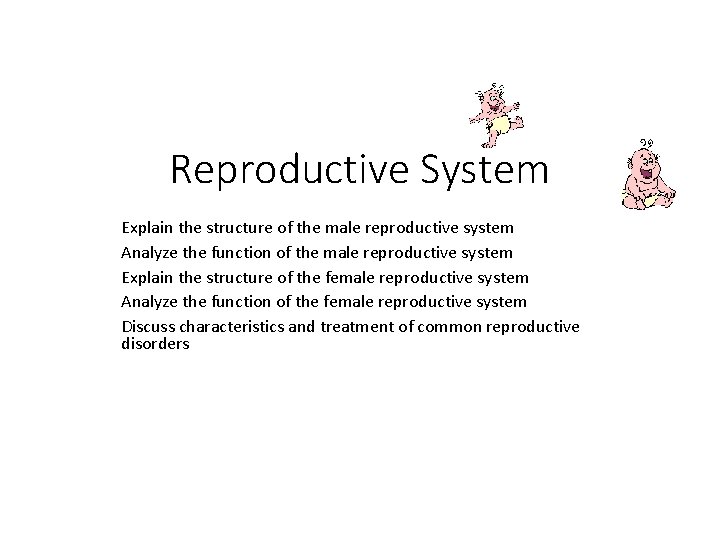 Reproductive System

Explain the structure of the male reproductive system

Analyze the function of the male reproductive system

Explain the structure of the female reproductive system

Analyze the function of the female reproductive system

Discuss characteristics and treatment of common reproductive disorders